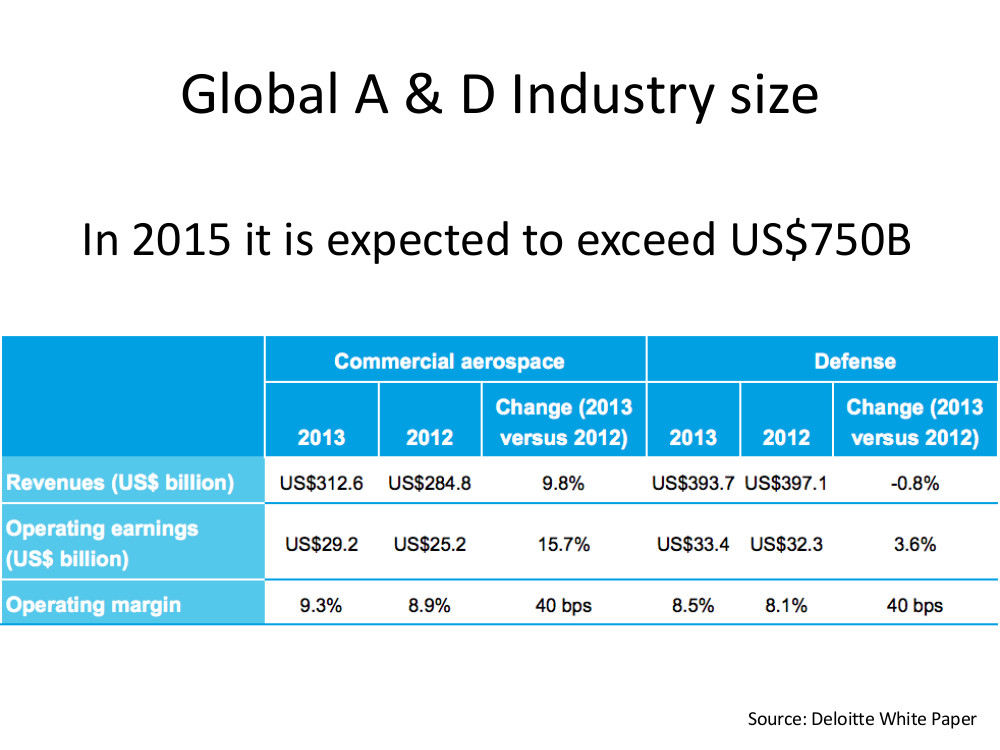 Global A & D Industry size

In 2015 it is expected to exceed US$750B

| | Commercial aerospace | | | Defense | | |
|---|---|---|---|---|---|---|
| | 2013 | 2012 | Change (2013 versus 2012) | 2013 | 2012 | Change (2013 versus 2012) |
| Revenues (US$ billion) | US$312.6 | US$284.8 | 9.8% | US$393.7 | US$397.1 | -0.8% |
| Operating earnings (US$ billion) | US$29.2 | US$25.2 | 15.7% | US$33.4 | US$32.3 | 3.6% |
| Operating margin | 9.3% | 8.9% | 40 bps | 8.5% | 8.1% | 40 bps |

Source: Deloitte White Paper